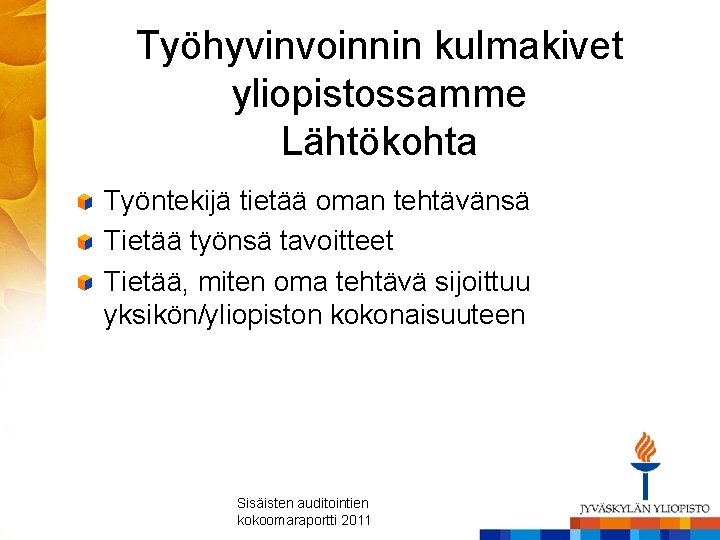 Työhyvinvoinnin kulmakivet yliopistossamme
Lähtökohta

Työntekijä tietää oman tehtävänsä
Tietää työnsä tavoitteet
Tietää, miten oma tehtävä sijoittuu yksikön/yliopiston kokonaisuuteen

Sisäisten auditointien kokoomaraportti 2011

JYVÄSKYLÄN YLIOPISTO